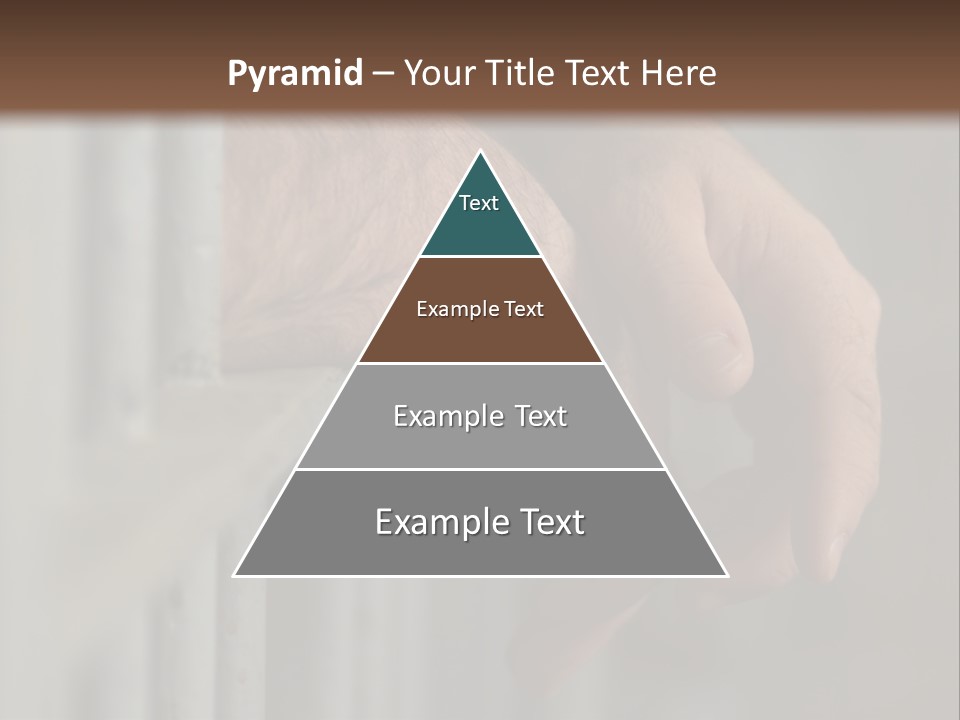 Pyramid – Your Title Text Here

Text

Example Text

Example Text

Example Text